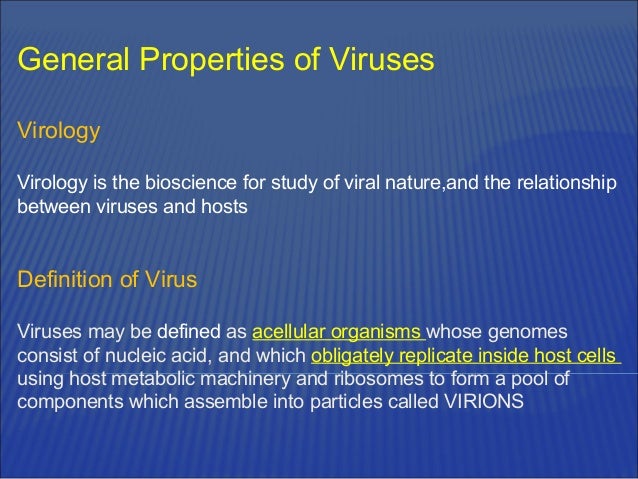 General Properties of Viruses

Virology

Virology is the bioscience for study of viral nature,and the relationship between viruses and hosts

Definition of Virus

Viruses may be defined as acellular organisms whose genomes consist of nucleic acid, and which obligately replicate inside host cells using host metabolic machinery and ribosomes to form a pool of components which assemble into particles called VIRIONS